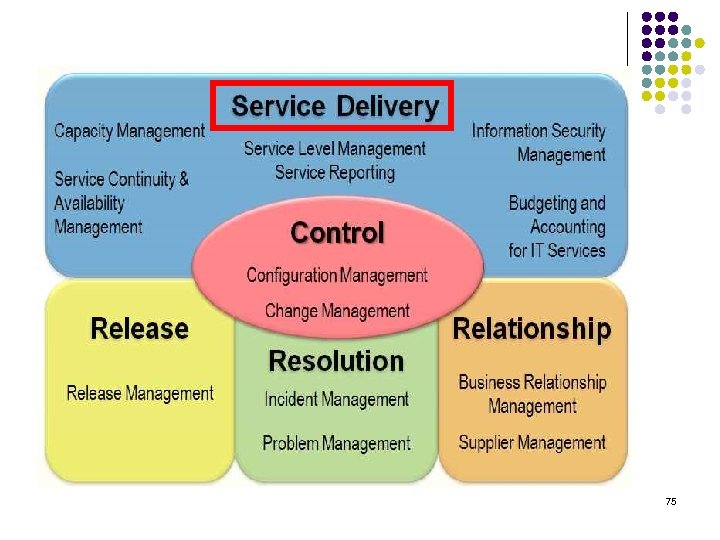 Service Delivery

Capacity Management

Service Continuity & Availability Management

Service Level Management
Service Reporting

Information Security Management

Budgeting and Accounting for IT Services

Control

Configuration Management

Change Management

Release

Release Management

Resolution

Incident Management

Problem Management

Relationship

Business Relationship Management

Supplier Management

75